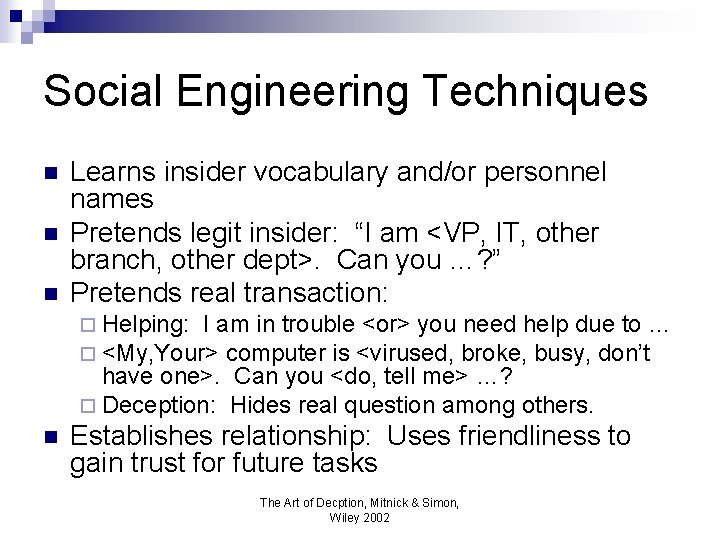 Social Engineering Techniques

- Learns insider vocabulary and/or personnel names
- Pretends legit insider: “I am <VP, IT, other branch, other dept>. Can you …?”
- Pretends real transaction:
  - Helping: I am in trouble <or> you need help due to …
  - <My,Your> computer is <virused, broke, busy, don’t have one>. Can you <do, tell me> …?
  - Deception: Hides real question among others.
- Establishes relationship: Uses friendliness to gain trust for future tasks

The Art of Decption, Mitnick & Simon, Wiley 2002